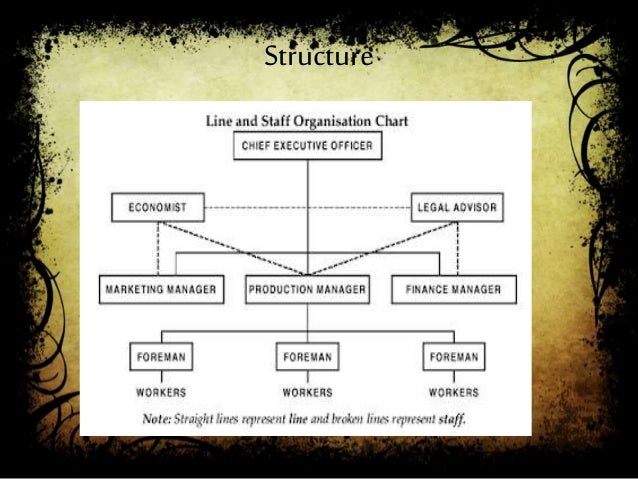 Structure

Line and Staff Organisation Chart

CHIEF EXECUTIVE OFFICER

ECONOMIST

LEGAL ADVISOR

MARKETING MANAGER

PRODUCTION MANAGER

FINANCE MANAGER

FOREMAN

FOREMAN

FOREMAN

WORKERS

WORKERS

WORKERS

Note: Straight lines represent line and broken lines represent staff.